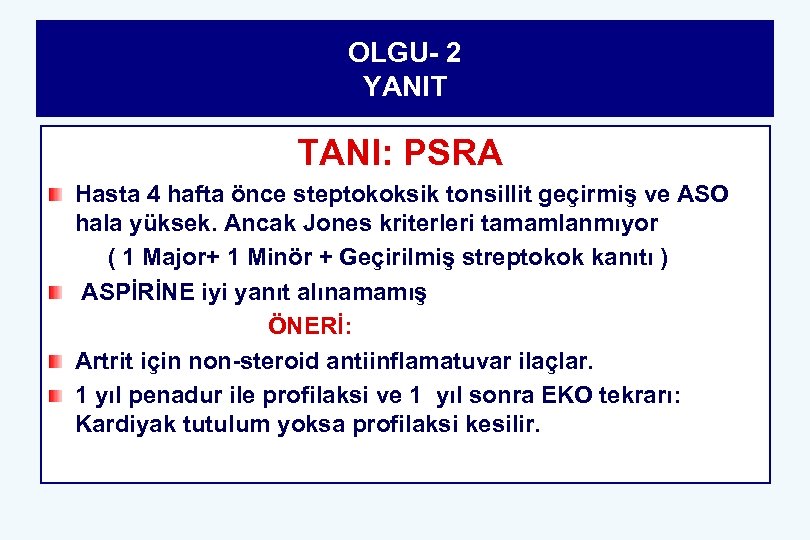 OLGU- 2
YANIT

TANI: PSRA

Hasta 4 hafta önce steptokoksik tonsillit geçirmiş ve ASO hala yüksek. Ancak Jones kriterleri tamamlanmıyor

( 1 Major+ 1 Minör + Geçirilmiş streptokok kanıtı )

ASPİRİNE iyi yanıt alınamamış

ÖNERİ:

Artrit için non-steroid antiinflamatuvar ilaçlar.

1 yıl penadur ile profilaksi ve 1 yıl sonra EKO tekrarı: Kardiyak tutulum yoksa profilaksi kesilir.